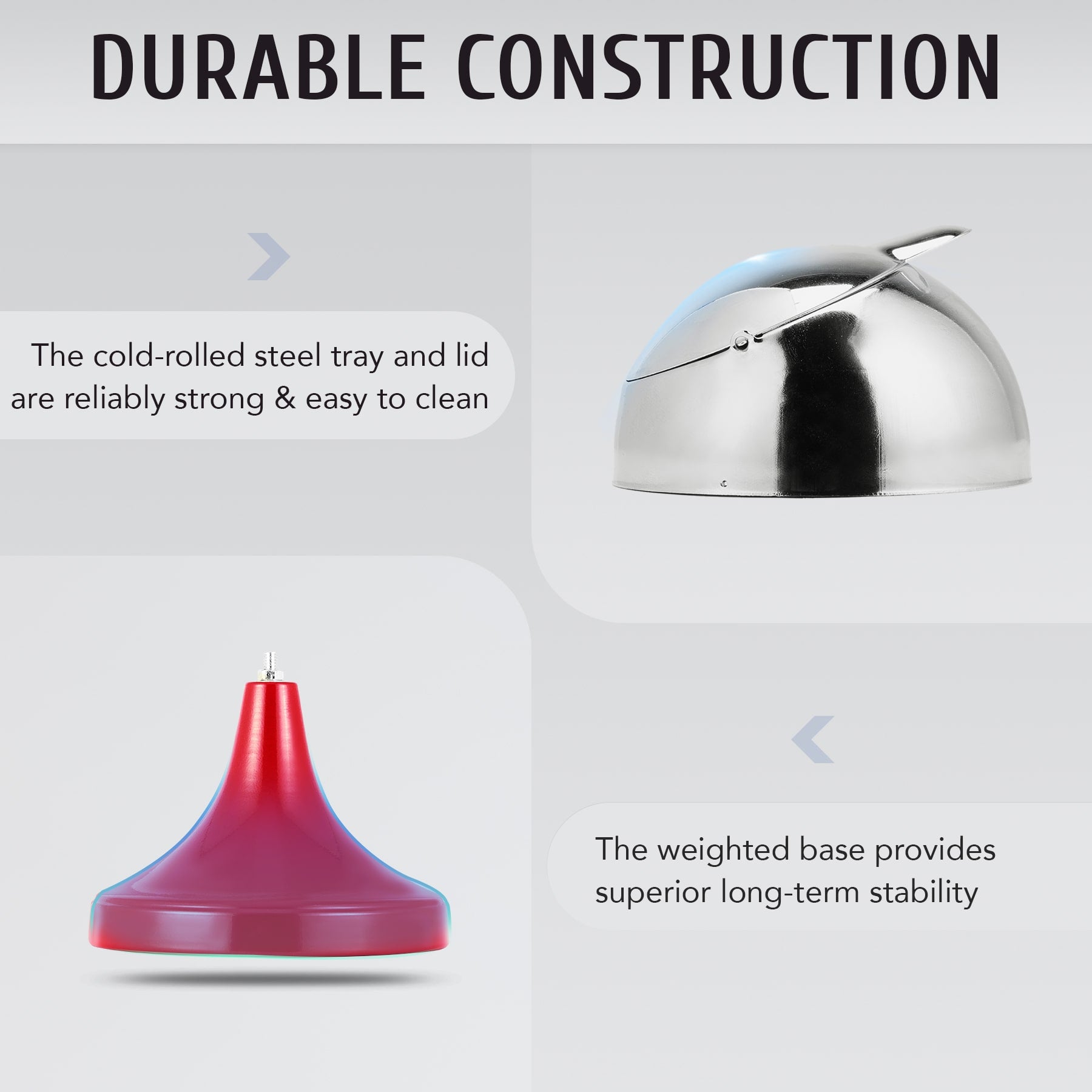 DURABLE CONSTRUCTION

The cold-rolled steel tray and lid are reliably strong & easy to clean

The weighted base provides superior long-term stability